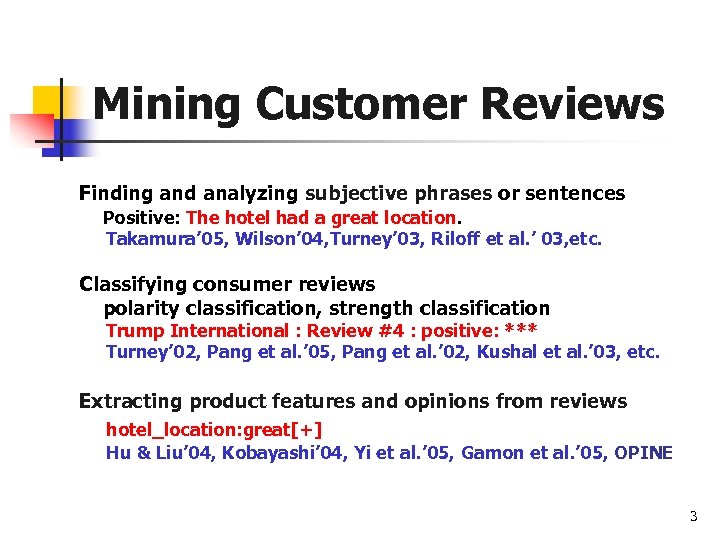 Mining Customer Reviews

Finding and analyzing subjective phrases or sentences
Positive: The hotel had a great location.
Takamura’05, Wilson’04,Turney’03, Riloff et al.’ 03,etc.

Classifying consumer reviews
polarity classification, strength classification
Trump International : Review #4 : positive: ***
Turney’02, Pang et al.’05, Pang et al.’02, Kushal et al.’03, etc.

Extracting product features and opinions from reviews
hotel_location:great[+]
Hu & Liu’04, Kobayashi’04, Yi et al.’05, Gamon et al.’05, OPINE

3